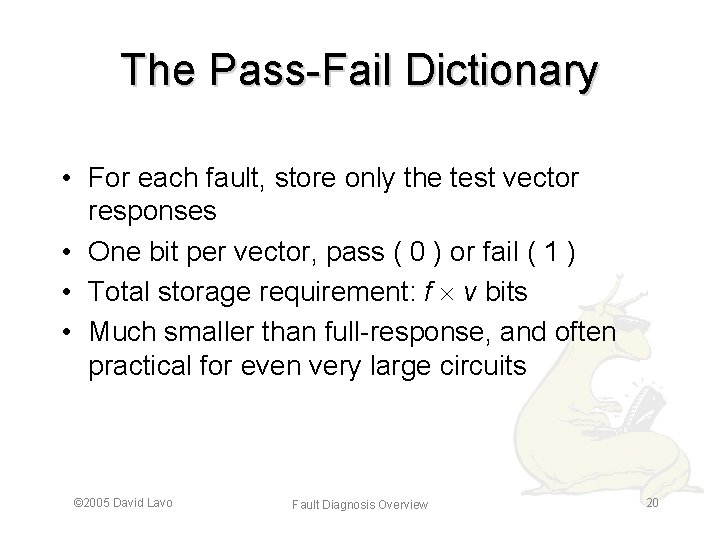 The Pass-Fail Dictionary

• For each fault, store only the test vector responses
• One bit per vector, pass ( 0 ) or fail ( 1 )
• Total storage requirement: $f \times v$ bits
• Much smaller than full-response, and often practical for even very large circuits

©2005 David Lavo

Fault Diagnosis Overview

20